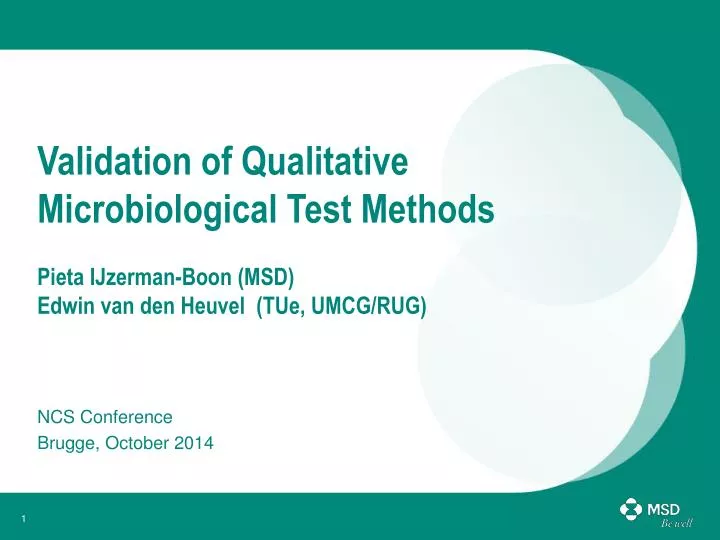 Validation of Qualitative Microbiological Test Methods

Pieta IJzerman-Boon (MSD)
Edwin van den Heuvel (TUe, UMCG/RUG)

NCS Conference
Brugge, October 2014

1

MSD
Be well